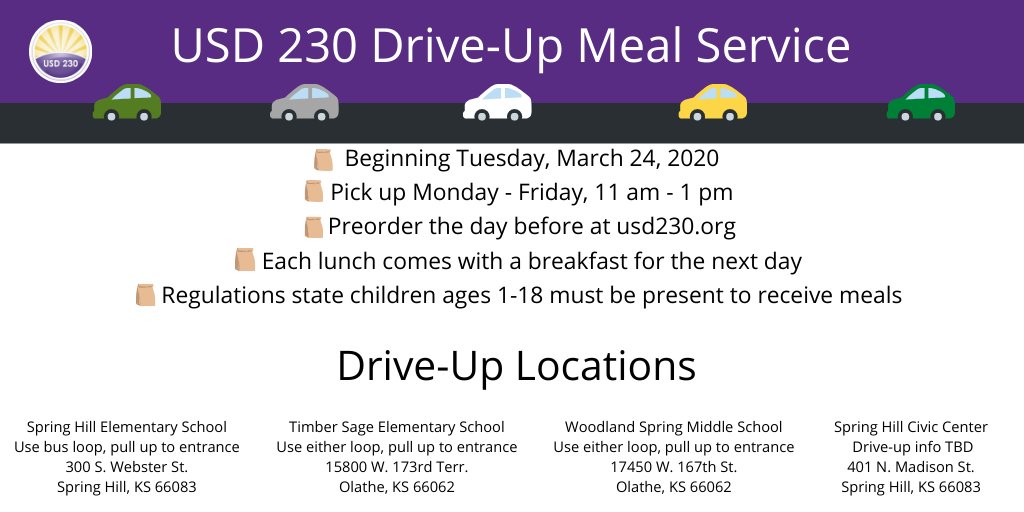 USD 230

USD 230 Drive-Up Meal Service

Beginning Tuesday, March 24, 2020
Pick up Monday - Friday, 11 am - 1 pm
Preorder the day before at usd230.org
Each lunch comes with a breakfast for the next day
Regulations state children ages 1-18 must be present to receive meals

Drive-Up Locations

Spring Hill Elementary School
Use bus loop, pull up to entrance
300 S. Webster St.
Spring Hill, KS 66083

Timber Sage Elementary School
Use either loop, pull up to entrance
15800 W. 173rd Terr.
Olathe, KS 66062

Woodland Spring Middle School
Use either loop, pull up to entrance
17450 W. 167th St.
Olathe, KS 66062

Spring Hill Civic Center
Drive-up info TBD
401 N. Madison St.
Spring Hill, KS 66083